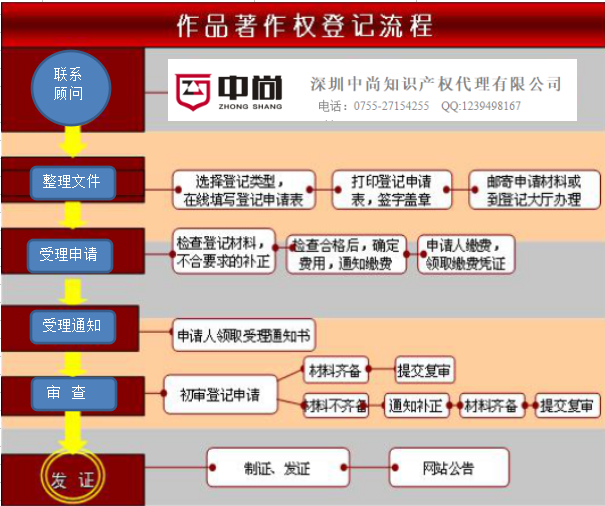 作品著作权登记流程

联系顾问

中尚 ZHONG SHANG 深圳中尚知识产权代理有限公司
电话：0755-27154255 QQ:1239498167

整理文件
选择登记类型，在线填写登记申请表
打印登记申请表，签字盖章
邮寄申请材料或到登记大厅办理

受理申请
检查登记材料，不合要求的补正
检查合格后，确定费用，通知缴费
申请人缴费，领取缴费凭证

受理通知
申请人领取受理通知书

审 查
初审登记申请
材料齐备
提交复审
材料不齐备
通知补正
材料齐备
提交复审

发 证
制证、发证
网站公告